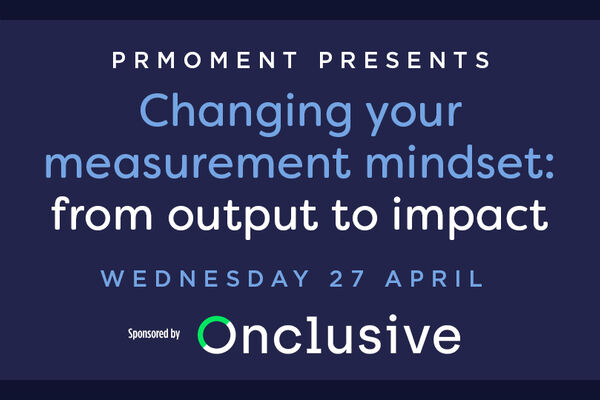 PRMOMENT PRESENTS

Changing your measurement mindset: from output to impact

WEDNESDAY 27 APRIL

Sponsored by Onclusive